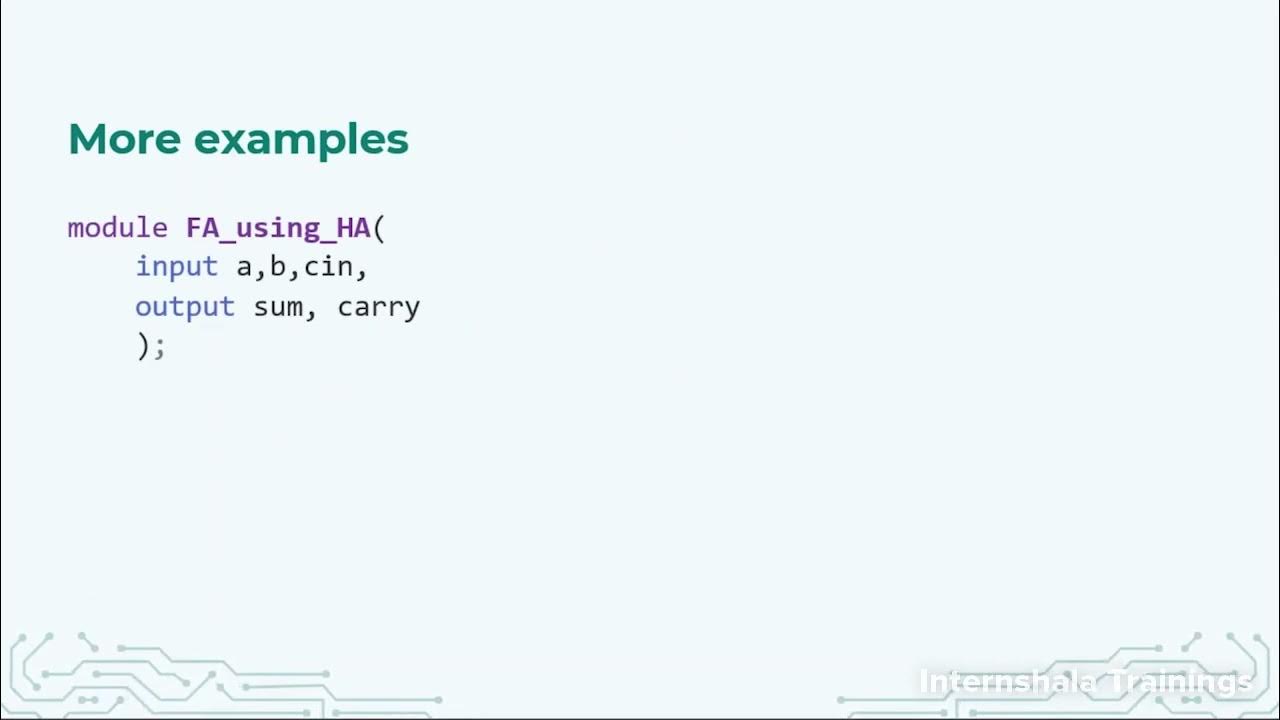 More examples

module FA_using_HA(
    input a,b,cin,
    output sum, carry
    );

Internshala Trainings